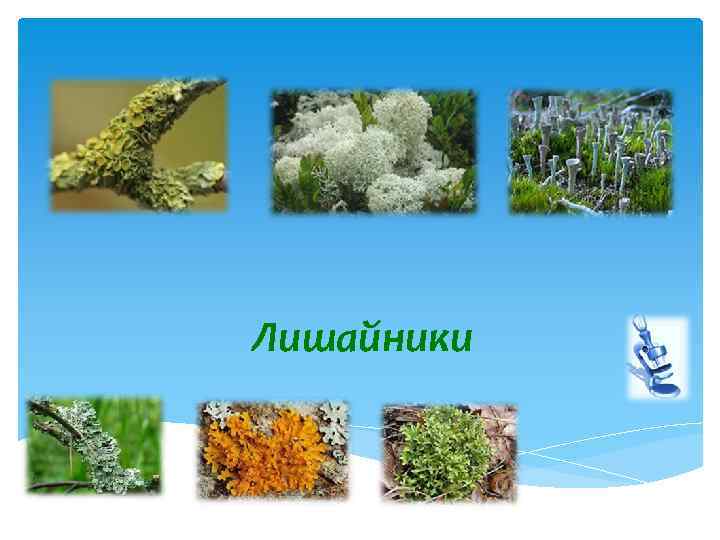 Лишайники